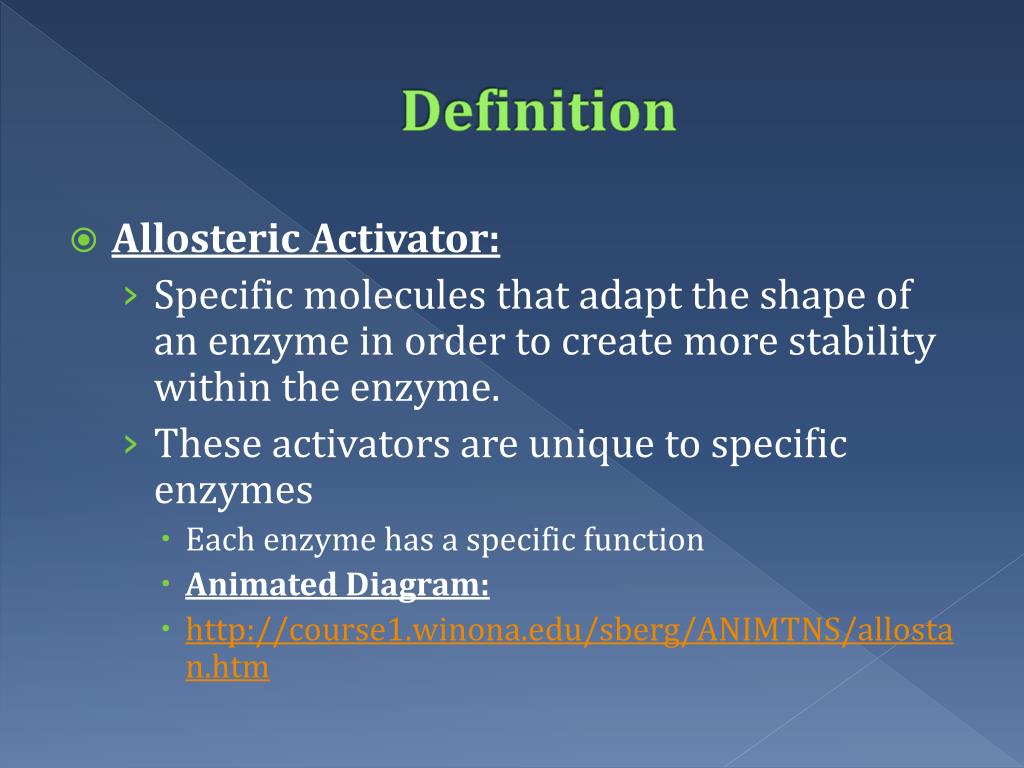 Definition

Allosteric Activator:

Specific molecules that adapt the shape of an enzyme in order to create more stability within the enzyme.

These activators are unique to specific enzymes

Each enzyme has a specific function

Animated Diagram:

http://course1.winona.edu/sberg/ANIMTNS/allostan.htm